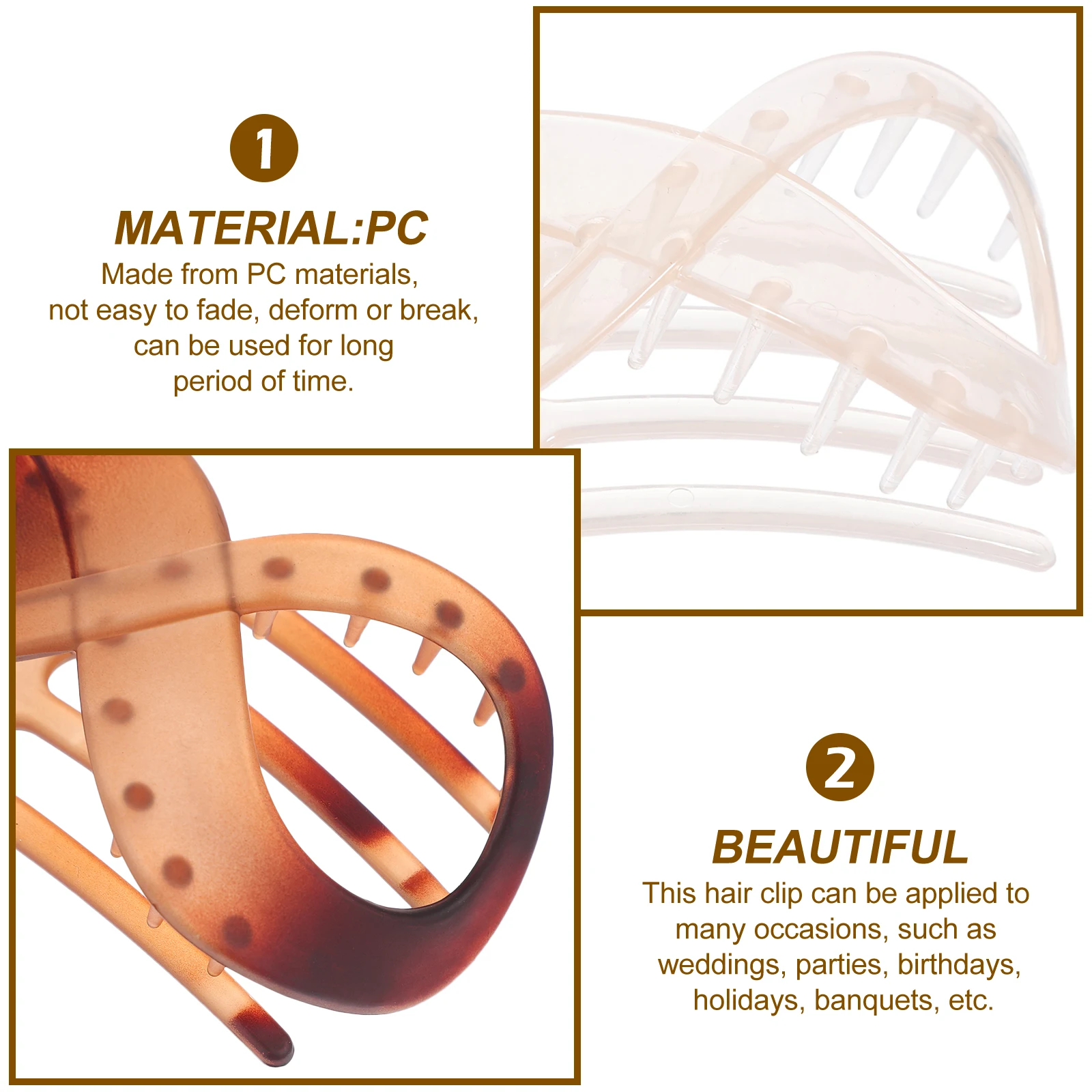 1

MATERIAL:PC

Made from PC materials, not easy to fade, deform or break, can be used for long period of time.

2

BEAUTIFUL

This hair clip can be applied to many occasions, such as weddings, parties, birthdays, holidays, banquets, etc.